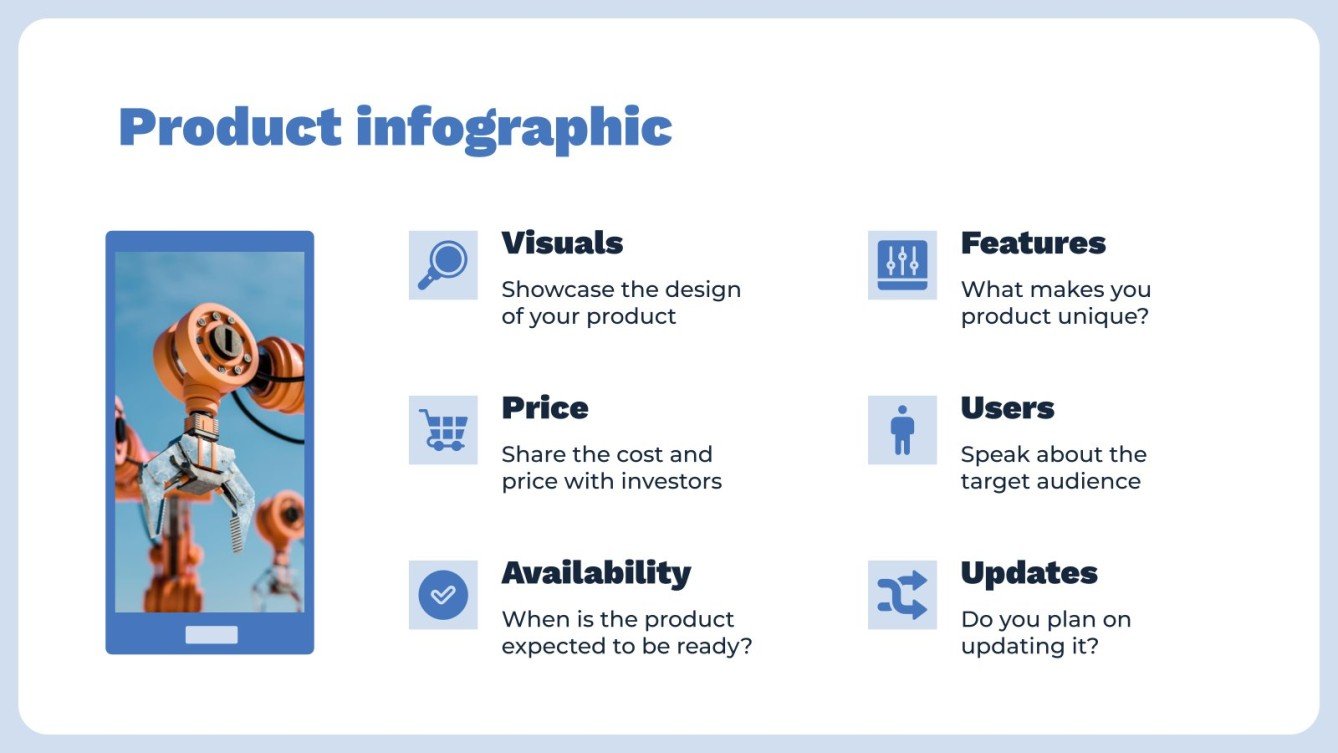 Product infographic

Visuals
Showcase the design of your product

Price
Share the cost and price with investors

Availability
When is the product expected to be ready?

Features
What makes you product unique?

Users
Speak about the target audience

Updates
Do you plan on updating it?